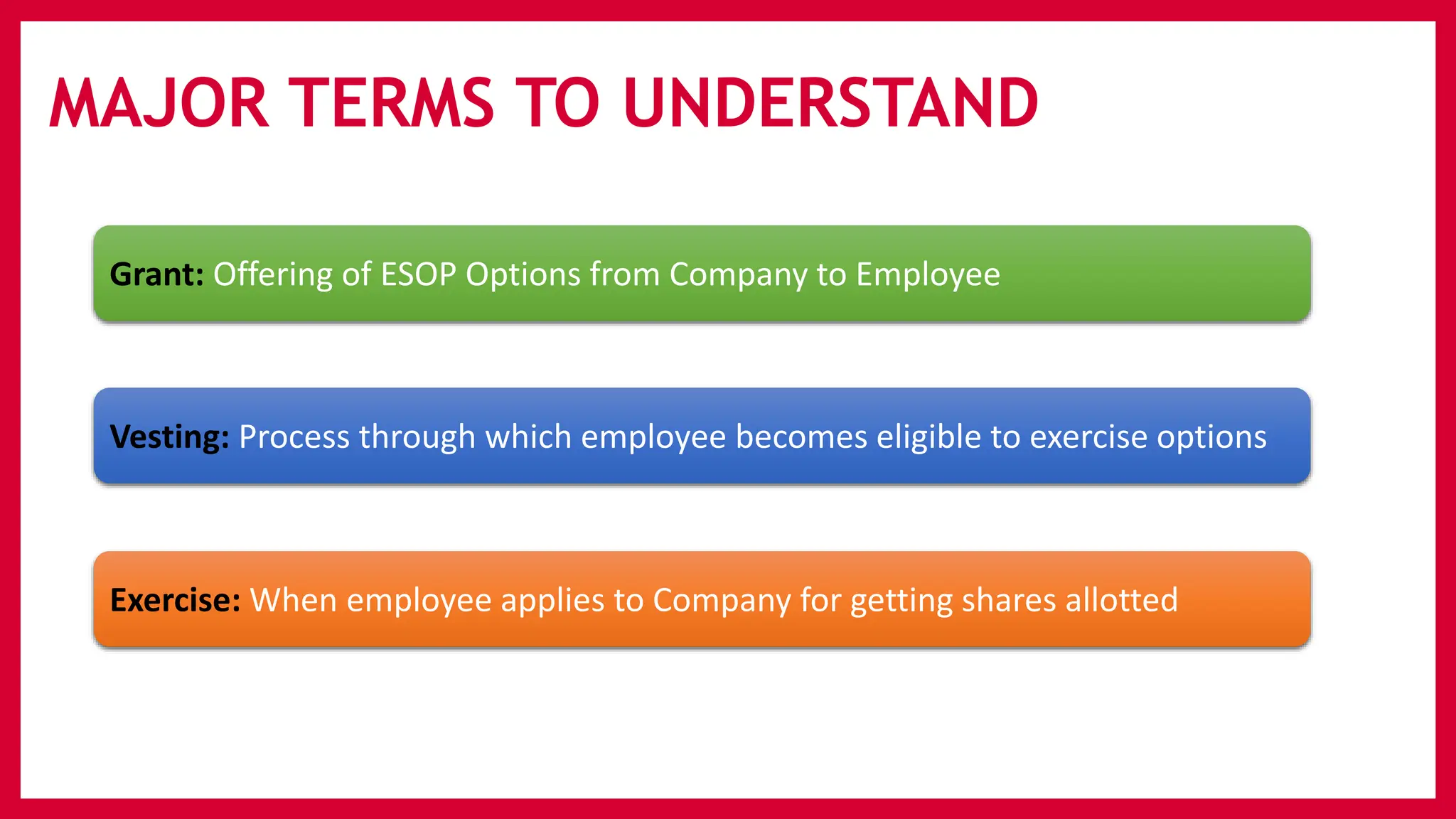 MAJOR TERMS TO UNDERSTAND

Grant: Offering of ESOP Options from Company to Employee

Vesting: Process through which employee becomes eligible to exercise options

Exercise: When employee applies to Company for getting shares allotted